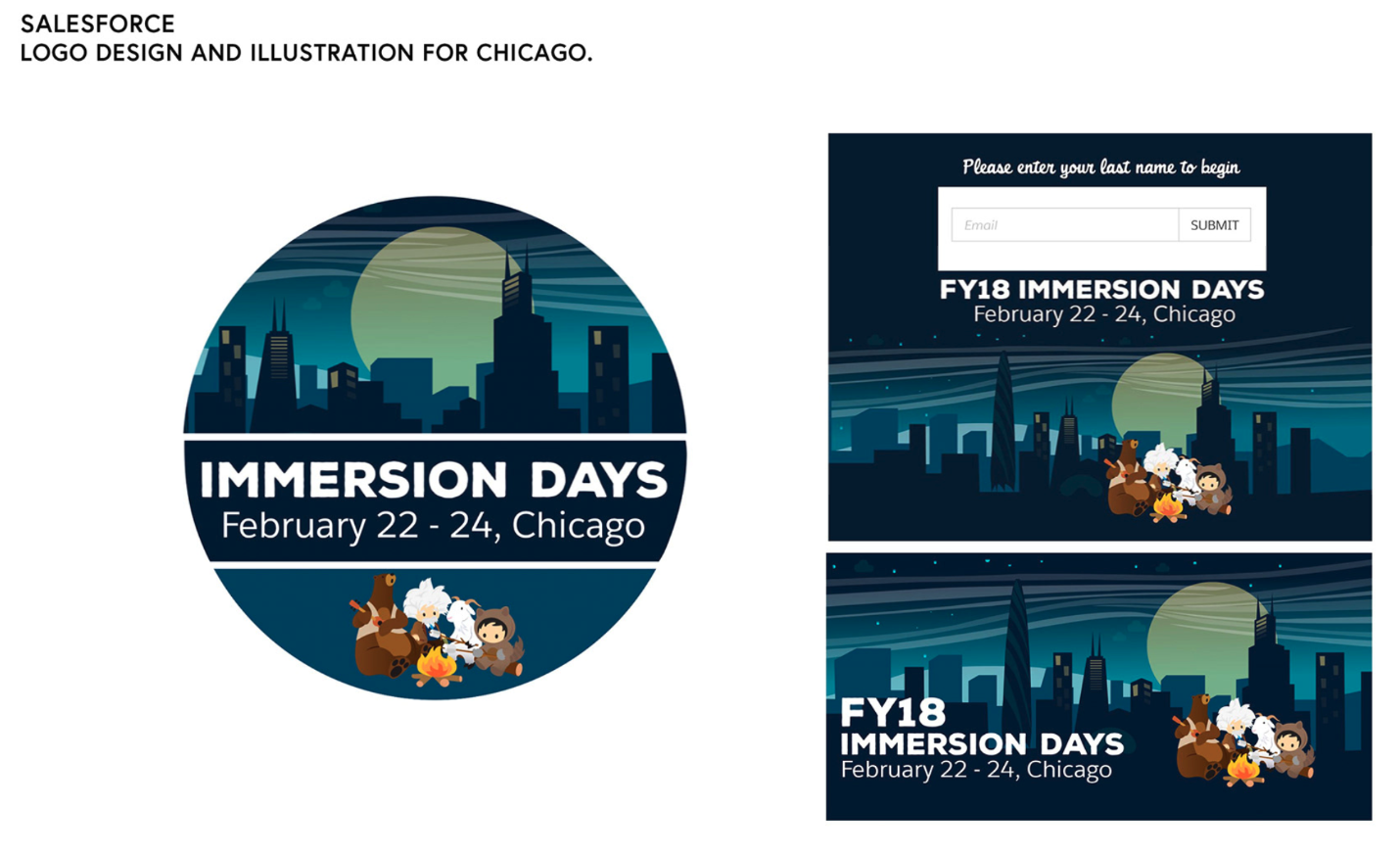 SALESFORCE
LOGO DESIGN AND ILLUSTRATION FOR CHICAGO.

IMMERSION DAYS
February 22 - 24, Chicago

Please enter your last name to begin

Email

SUBMIT

FY18 IMMERSION DAYS
February 22 - 24, Chicago

FY18
IMMERSION DAYS
February 22 - 24, Chicago